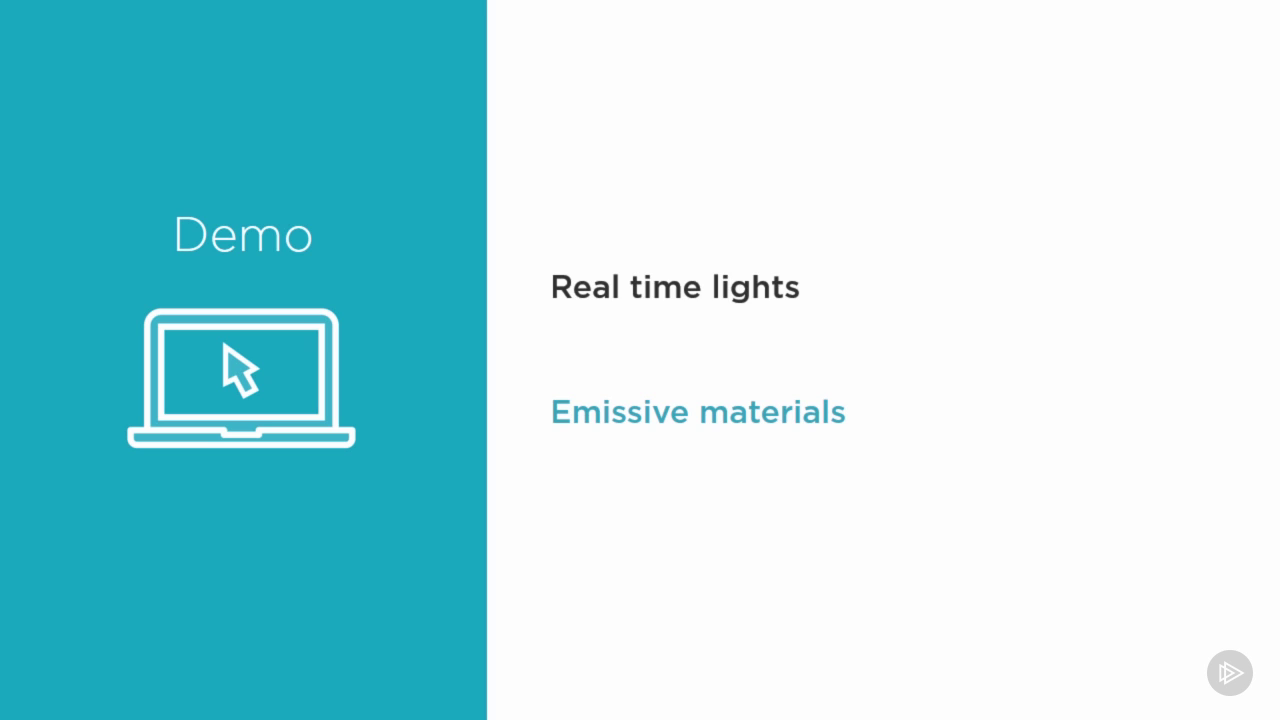 Demo

Real time lights

Emissive materials